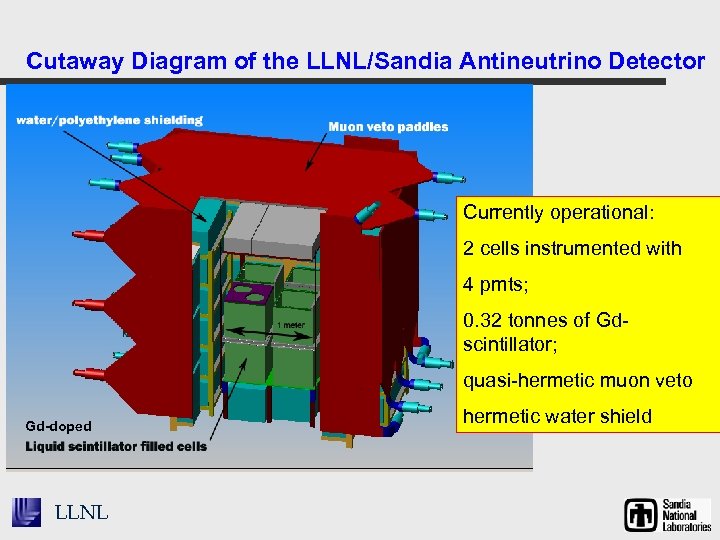 Cutaway Diagram of the LLNL/Sandia Antineutrino Detector

water/polyethylene shielding

Muon veto paddles

1 meter

Gd-doped

Liquid scintillator filled cells

Currently operational:

2 cells instrumented with

4 pmts;

0.32 tonnes of Gd-scintillator;

quasi-hermetic muon veto

hermetic water shield

LLNL

Sandia National Laboratories